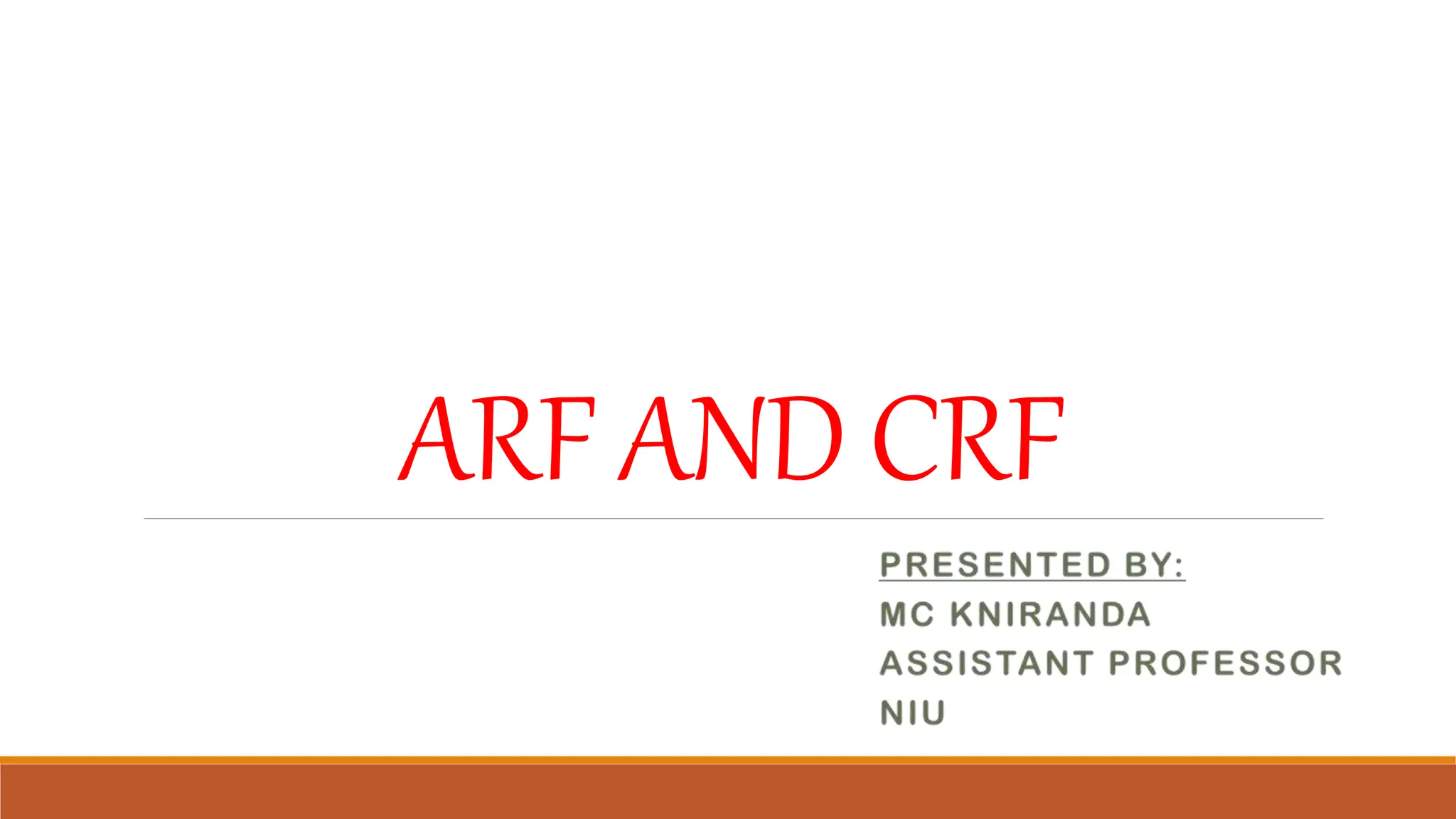 ARF AND CRF

PRESENTED BY:
MC KNIRANDA
ASSISTANT PROFESSOR
NIU